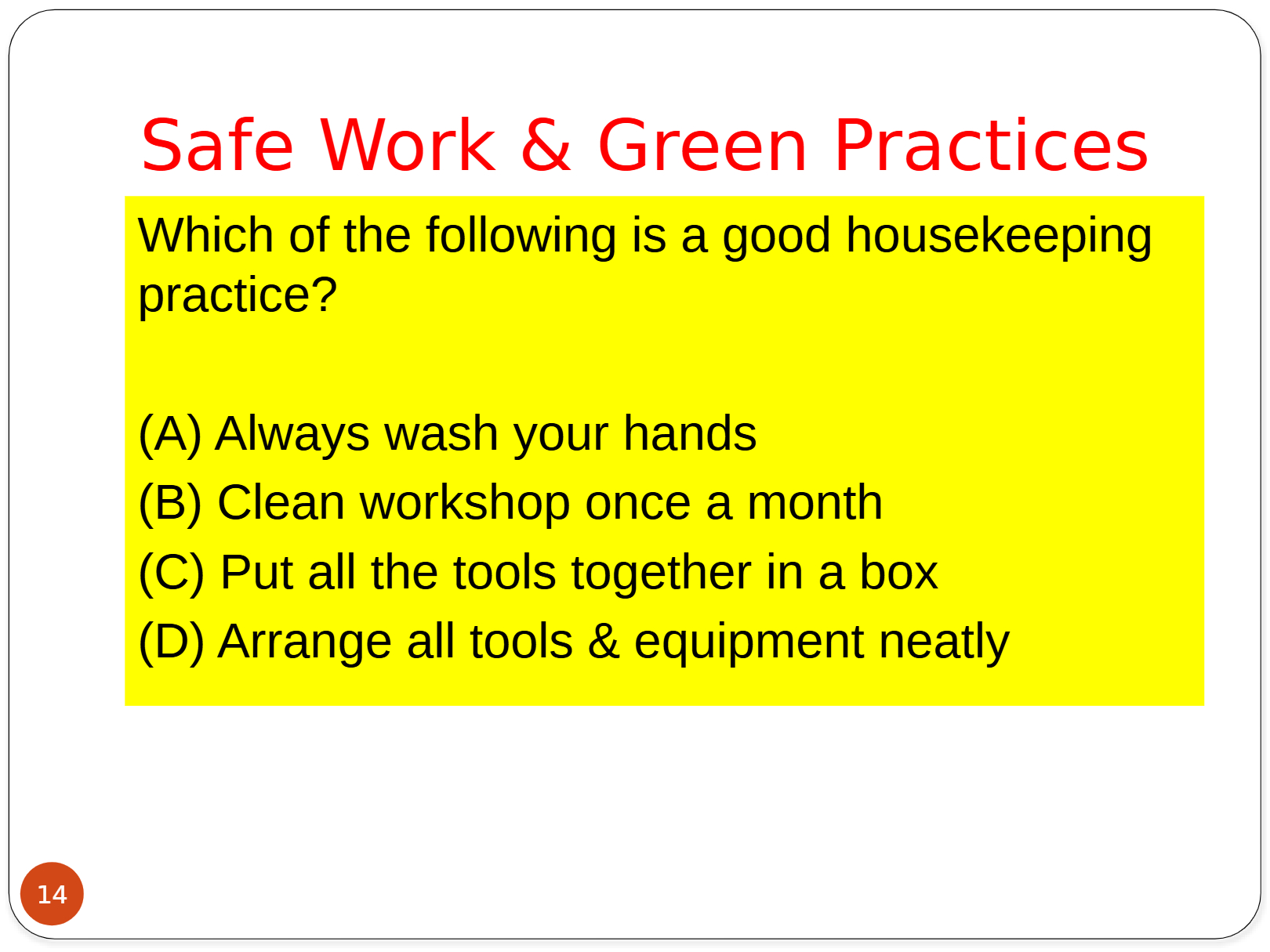 Safe Work & Green Practices

Which of the following is a good housekeeping practice?

(A) Always wash your hands
(B) Clean workshop once a month
(C) Put all the tools together in a box
(D) Arrange all tools & equipment neatly

14